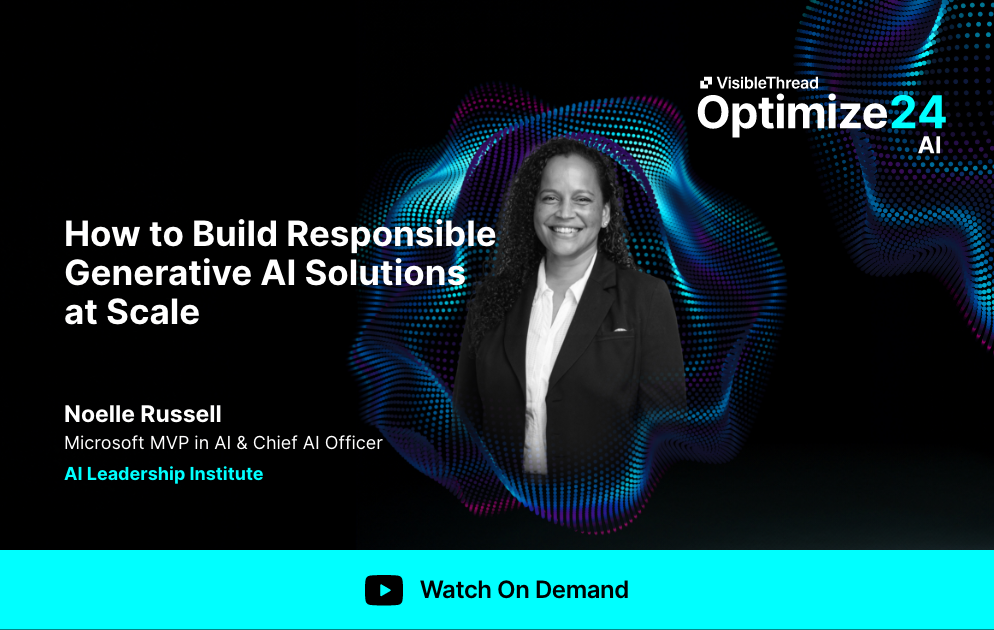 VisibleThread
Optimize24
AI

How to Build Responsible Generative AI Solutions at Scale

Noelle Russell
Microsoft MVP in AI & Chief AI Officer
AI Leadership Institute

Watch On Demand